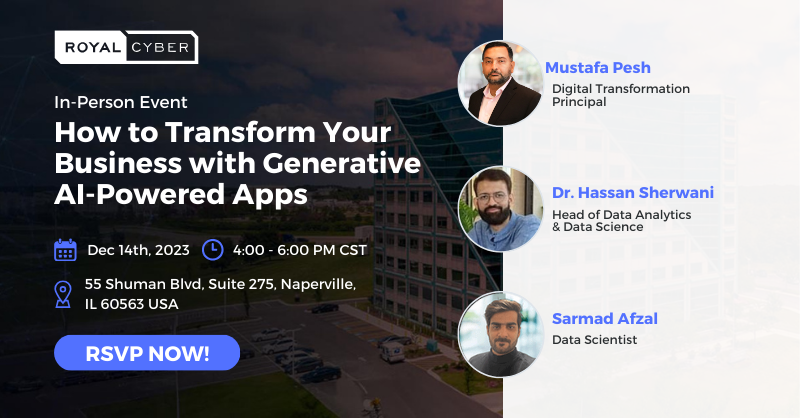 ROYAL CYBER

In-Person Event

How to Transform Your Business with Generative AI-Powered Apps

Dec 14th, 2023

4:00 - 6:00 PM CST

55 Shuman Blvd, Suite 275, Naperville, IL 60563 USA

RSVP NOW!

Mustafa Pesh
Digital Transformation Principal

Dr. Hassan Sherwani
Head of Data Analytics & Data Science

Sarmad Afzal
Data Scientist